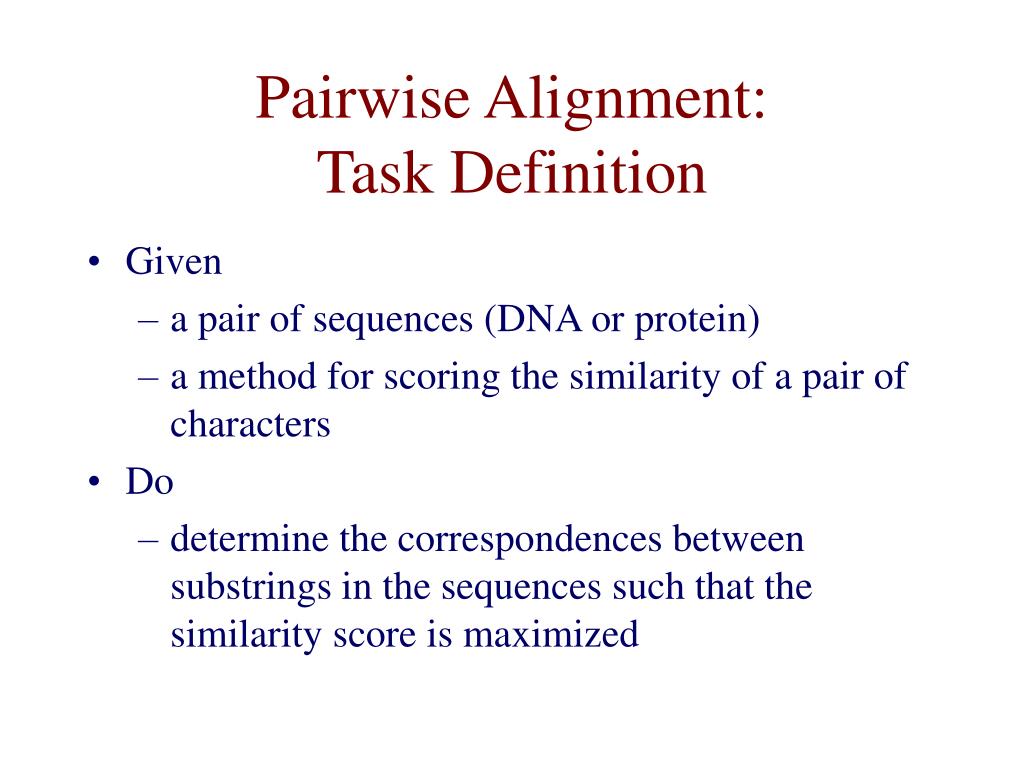 Pairwise Alignment:
Task Definition

• Given
– a pair of sequences (DNA or protein)
– a method for scoring the similarity of a pair of characters
• Do
– determine the correspondences between substrings in the sequences such that the similarity score is maximized